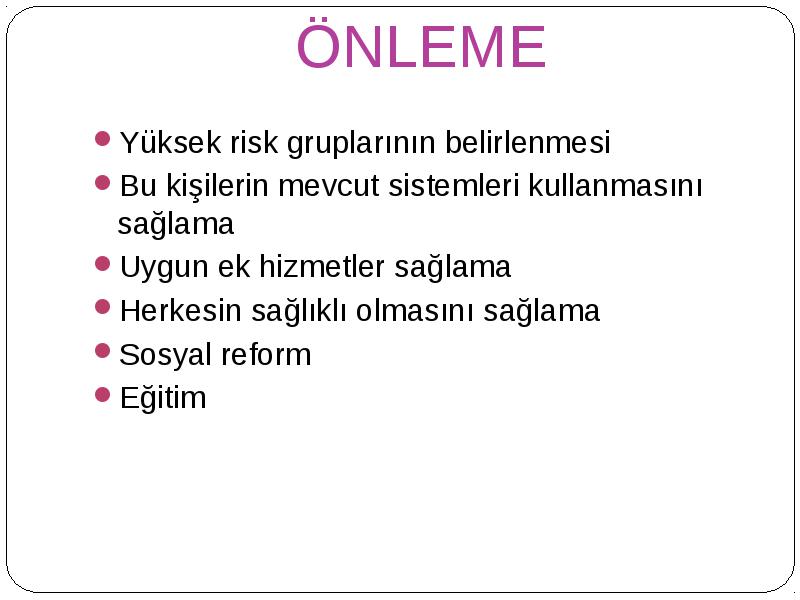 ÖNLEME

- Yüksek risk gruplarının belirlenmesi
- Bu kişilerin mevcut sistemleri kullanmasını sağlama
- Uygun ek hizmetler sağlama
- Herkesin sağlıklı olmasını sağlama
- Sosyal reform
- Eğitim